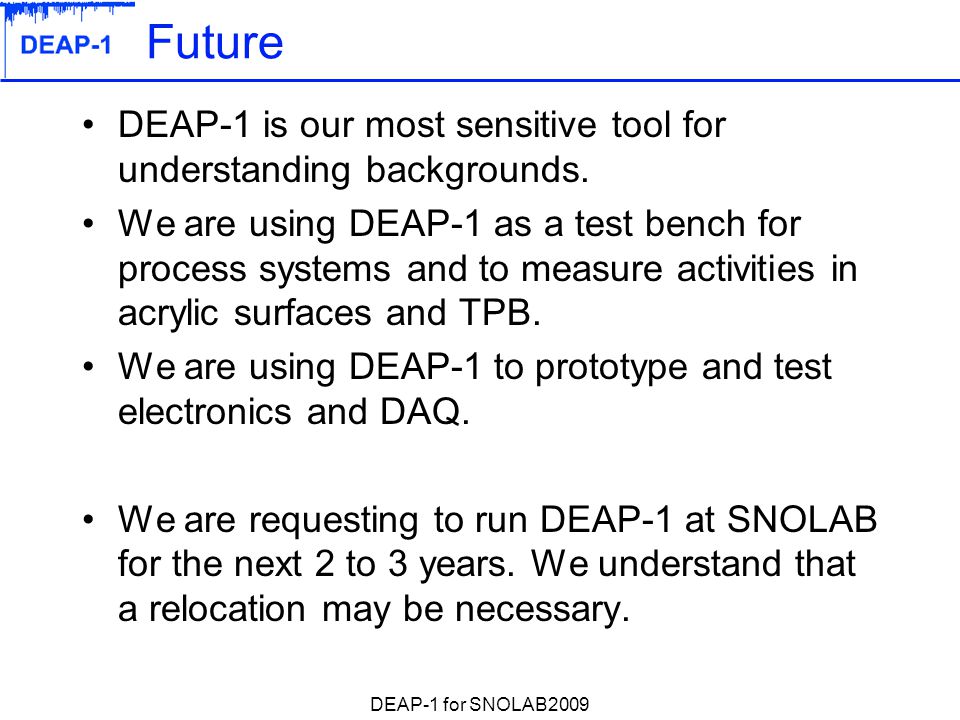 DEAP-1 Future

• DEAP-1 is our most sensitive tool for understanding backgrounds.

• We are using DEAP-1 as a test bench for process systems and to measure activities in acrylic surfaces and TPB.

• We are using DEAP-1 to prototype and test electronics and DAQ.

• We are requesting to run DEAP-1 at SNOLAB for the next 2 to 3 years. We understand that a relocation may be necessary.

DEAP-1 for SNOLAB2009